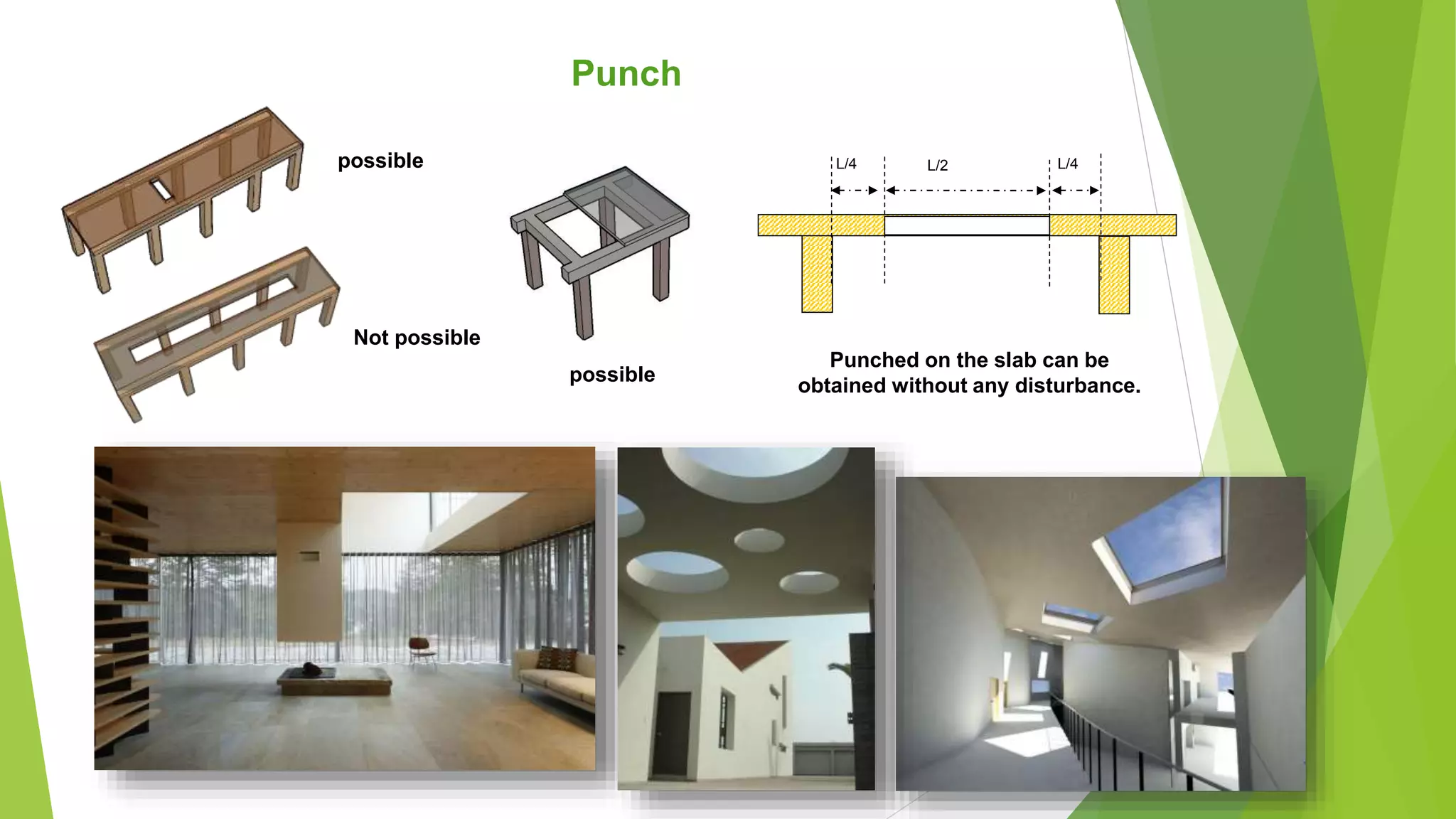 Punch

possible

Not possible

possible

L/4

L/2

L/4

Punched on the slab can be obtained without any disturbance.